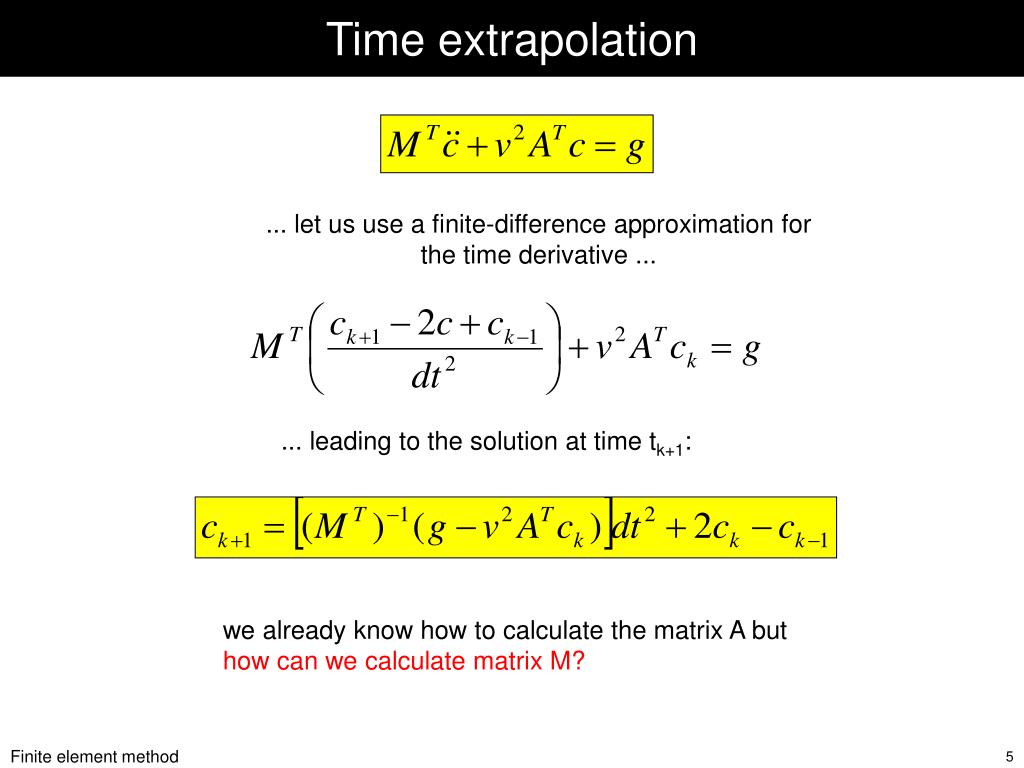 Time extrapolation

$M^T \ddot{c} + v^2 A^T c = g$

... let us use a finite-difference approximation for the time derivative ...

$M^T \left( \frac{c_{k+1} - 2c + c_{k-1}}{dt^2} \right) + v^2 A^T c_k = g$

... leading to the solution at time $t_{k+1}$:

$c_{k+1} = \left[ (M^T)^{-1} (g - v^2 A^T c_k) \right] dt^2 + 2c_k - c_{k-1}$

we already know how to calculate the matrix A but how can we calculate matrix M?

Finite element method

5